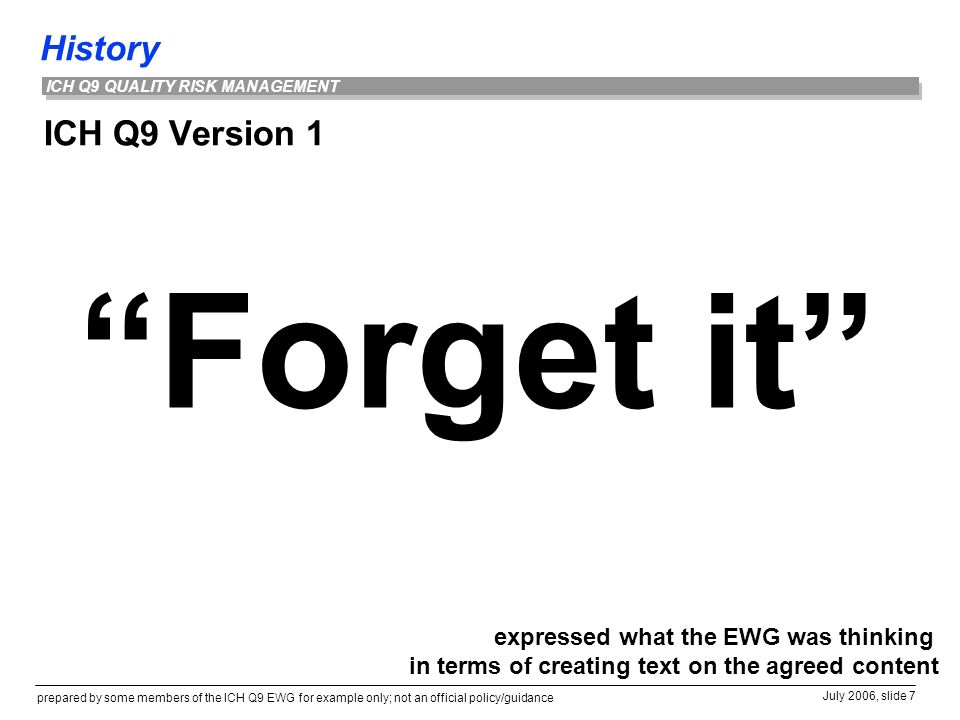 History

ICH Q9 QUALITY RISK MANAGEMENT

ICH Q9 Version 1

“Forget it”

expressed what the EWG was thinking
in terms of creating text on the agreed content

prepared by some members of the ICH Q9 EWG for example only; not an official policy/guidance

July 2006, slide 7